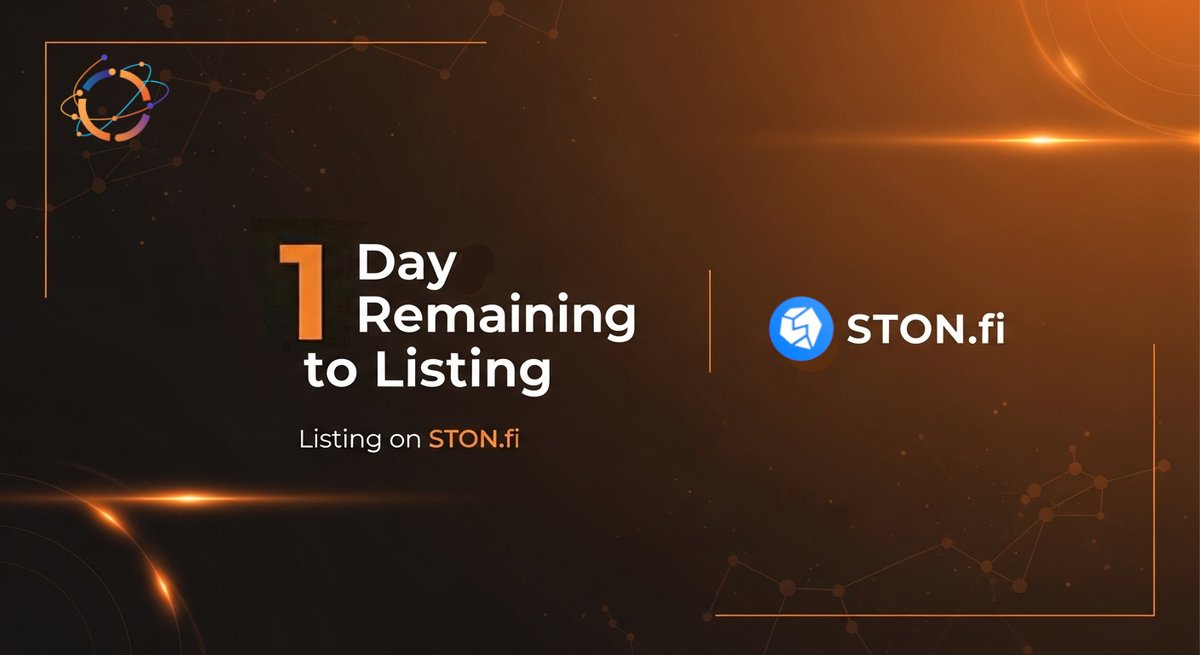 1 Day Remaining to Listing

Listing on STON.fi

STON.fi